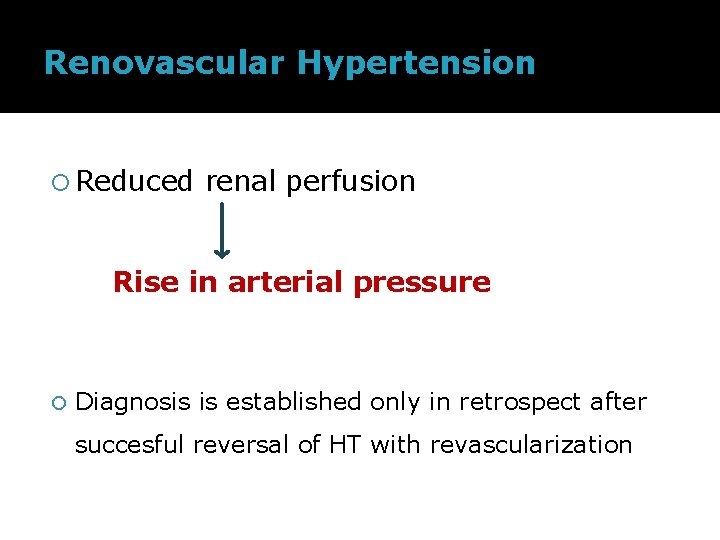 Renovascular Hypertension

Reduced renal perfusion

Rise in arterial pressure

Diagnosis is established only in retrospect after succesful reversal of HT with revascularization